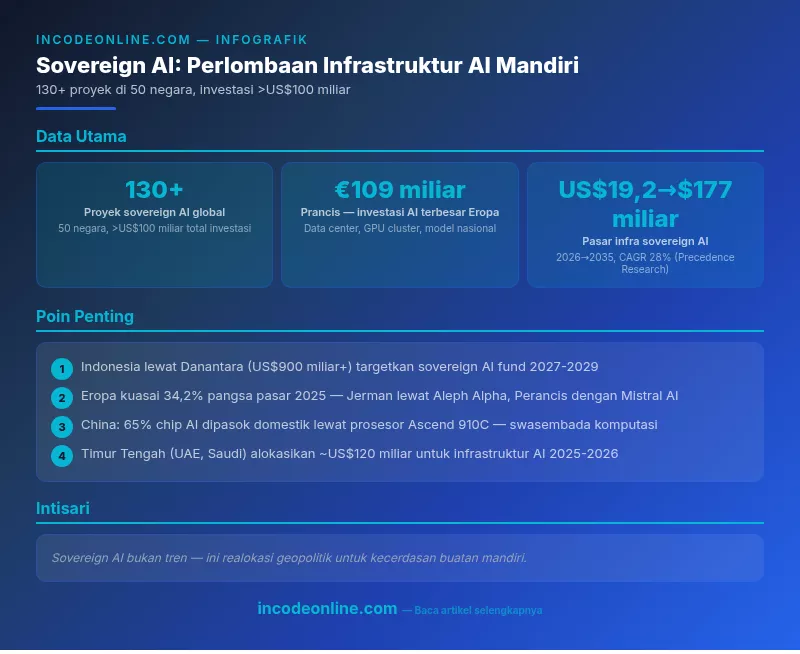 INCODEONLINE.COM — INFOGRAFIK

Sovereign AI: Perlombaan Infrastruktur AI Mandiri

130+ proyek di 50 negara, investasi >US$100 miliar

Data Utama

130+
Proyek sovereign AI global
50 negara, >US$100 miliar total investasi

€109 miliar
Prancis — investasi AI terbesar Eropa
Data center, GPU cluster, model nasional

US$19,2→$177 miliar
Pasar infra sovereign AI
2026→2035, CAGR 28% (Precedence Research)

Poin Penting

1 Indonesia lewat Danantara (US$900 miliar+) targetkan sovereign AI fund 2027-2029

2 Eropa kuasai 34,2% pangsa pasar 2025 — Jerman lewat Aleph Alpha, Perancis dengan Mistral AI

3 China: 65% chip AI dipasok domestik lewat prosesor Ascend 910C — swasembada komputasi

4 Timur Tengah (UAE, Saudi) alokasikan ~US$120 miliar untuk infrastruktur AI 2025-2026

Intisari

Sovereign AI bukan tren — ini realokasi geopolitik untuk kecerdasan buatan mandiri.

incodeonline.com — Baca artikel selengkapnya